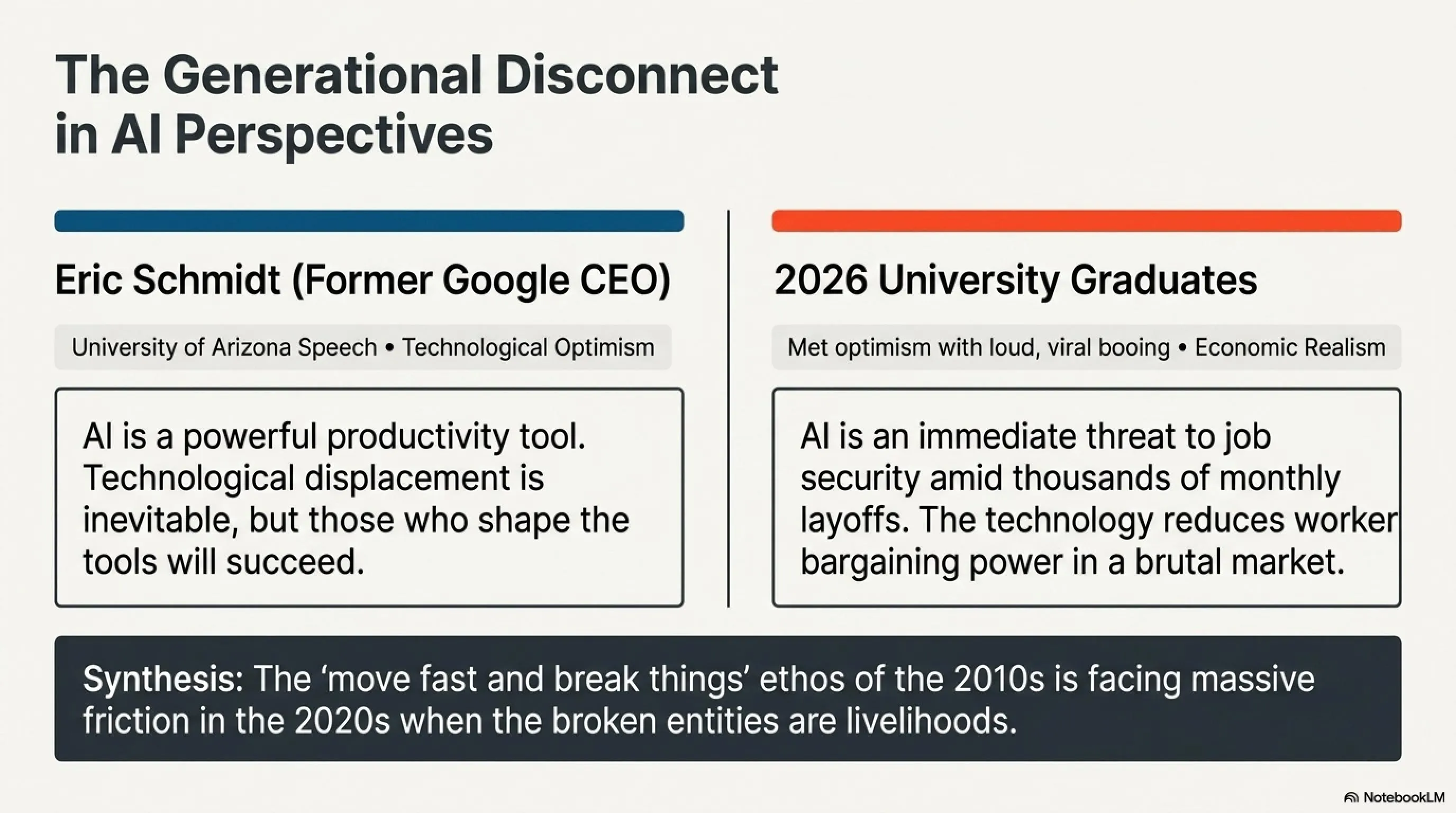 The Generational Disconnect
in AI Perspectives

Eric Schmidt (Former Google CEO)

University of Arizona Speech • Technological Optimism

AI is a powerful productivity tool. Technological displacement is inevitable, but those who shape the tools will succeed.

2026 University Graduates

Met optimism with loud, viral booing • Economic Realism

AI is an immediate threat to job security amid thousands of monthly layoffs. The technology reduces worker bargaining power in a brutal market.

Synthesis: The 'move fast and break things' ethos of the 2010s is facing massive friction in the 2020s when the broken entities are livelihoods.

NotebookLM